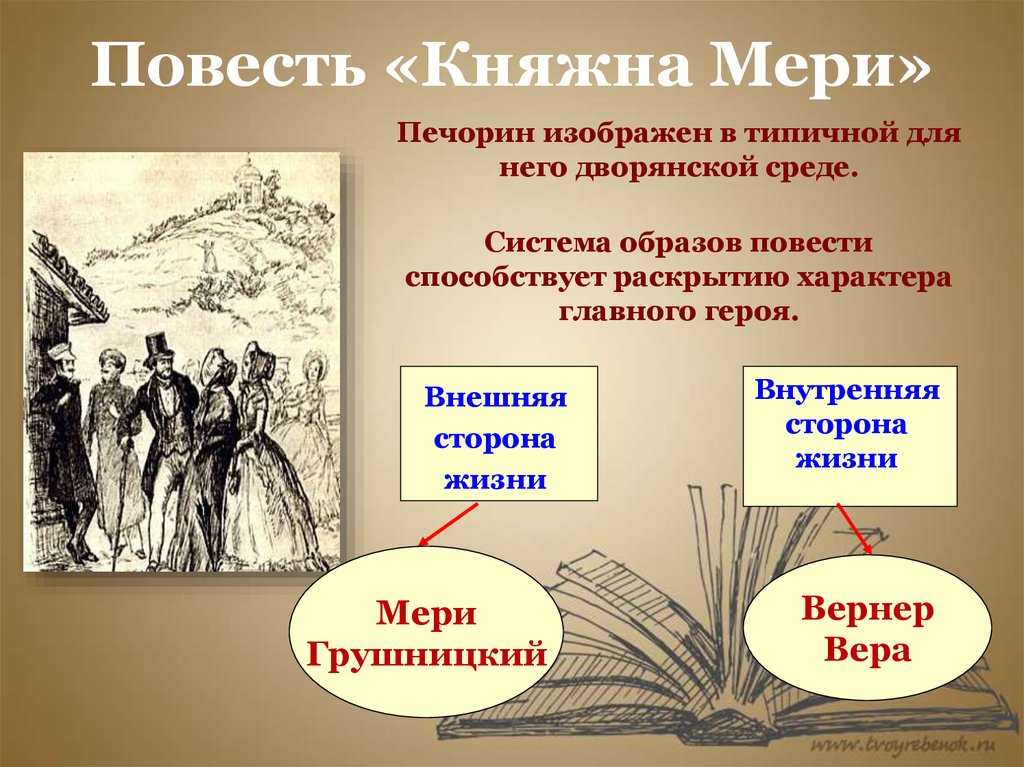 Повесть «Княжна Мери»

Печорин изображен в типичной для него дворянской среде.

Система образов повести способствует раскрытию характера главного героя.

Внешняя сторона жизни

Внутренняя сторона жизни

Мери
Грушницкий

Вернер
Вера

www.tvoyrebenok.ru